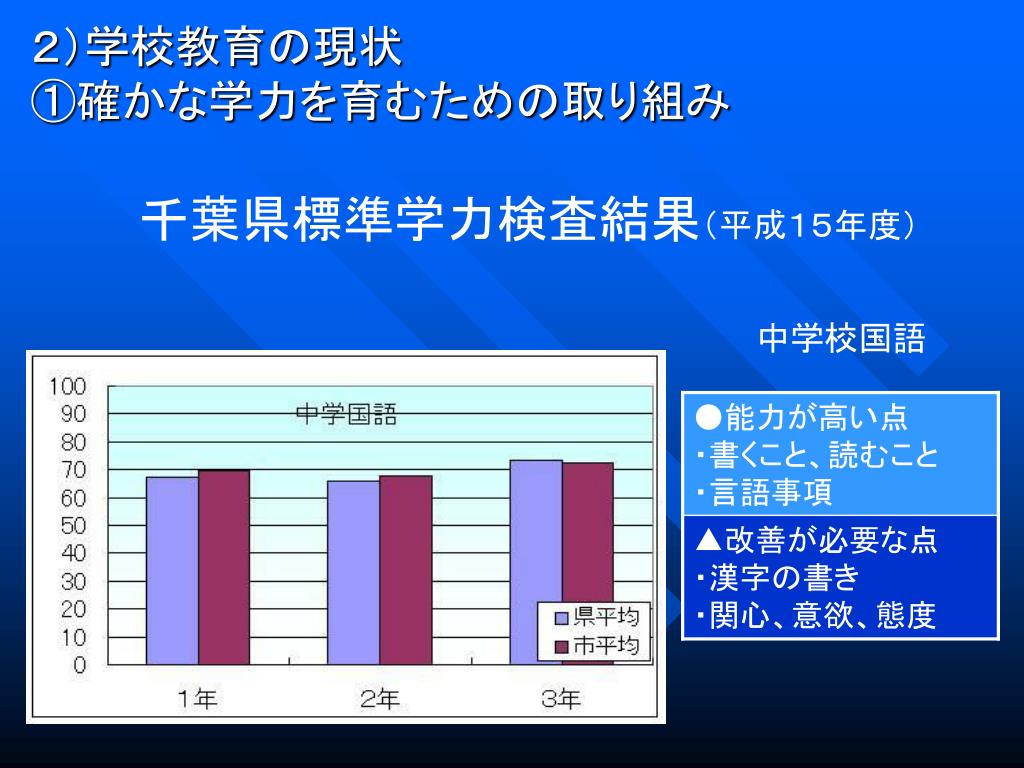 2）学校教育の現状
①確かな学力を育むための取り組み

千葉県標準学力検査結果（平成15年度）

中学校国語

100
90
80
70
60
50
40
30
20
10
0

中学国語

県平均
市平均

1年　2年　3年

●能力が高い点
・書くこと、読むこと
・言語事項

▲改善が必要な点
・漢字の書き
・関心、意欲、態度